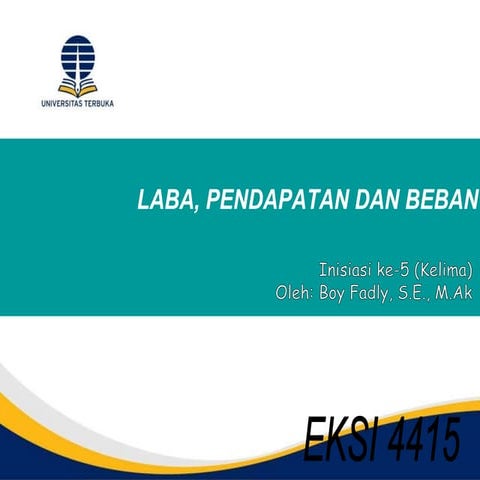 UNIVERSITAS TERBUKA

LABA, PENDAPATAN DAN BEBAN

Inisiasi ke-5 (Kelima)
Oleh: Boy Fadly, S.E., M.Ak

EKSI 4415